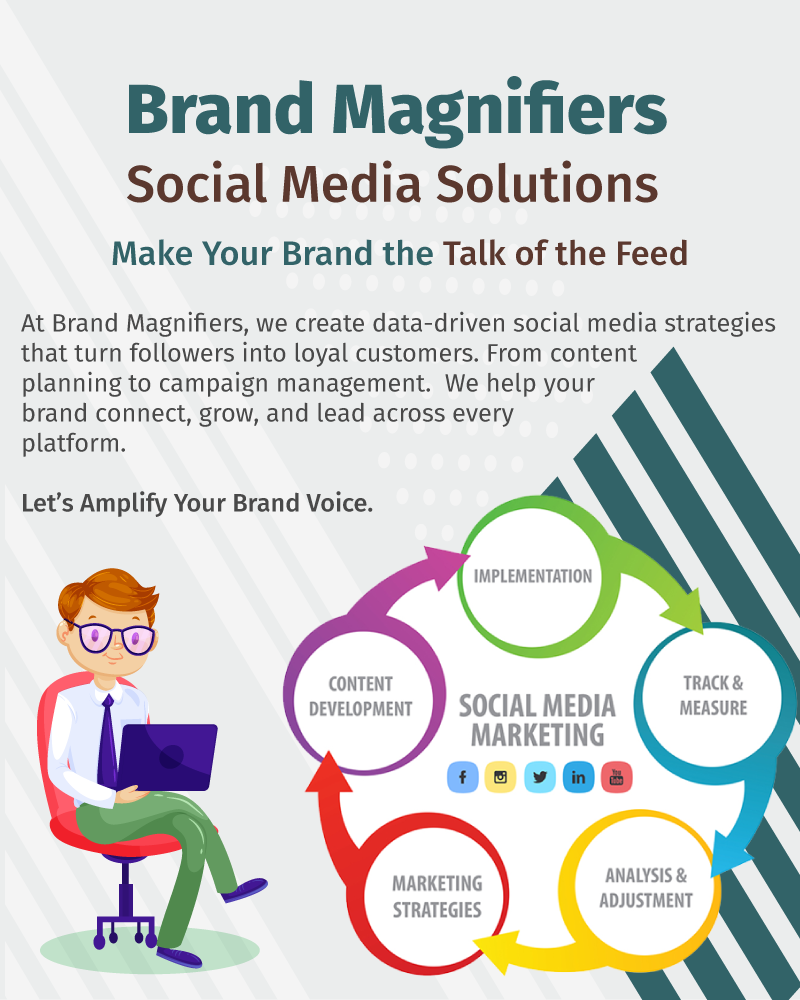 Brand Magnifiers
Social Media Solutions

Make Your Brand the Talk of the Feed

At Brand Magnifiers, we create data-driven social media strategies that turn followers into loyal customers. From content planning to campaign management. We help your brand connect, grow, and lead across every platform.

Let's Amplify Your Brand Voice.

IMPLEMENTATION

TRACK & MEASURE

ANALYSIS & ADJUSTMENT

MARKETING STRATEGIES

CONTENT DEVELOPMENT

SOCIAL MEDIA MARKETING

f

in

You Tube